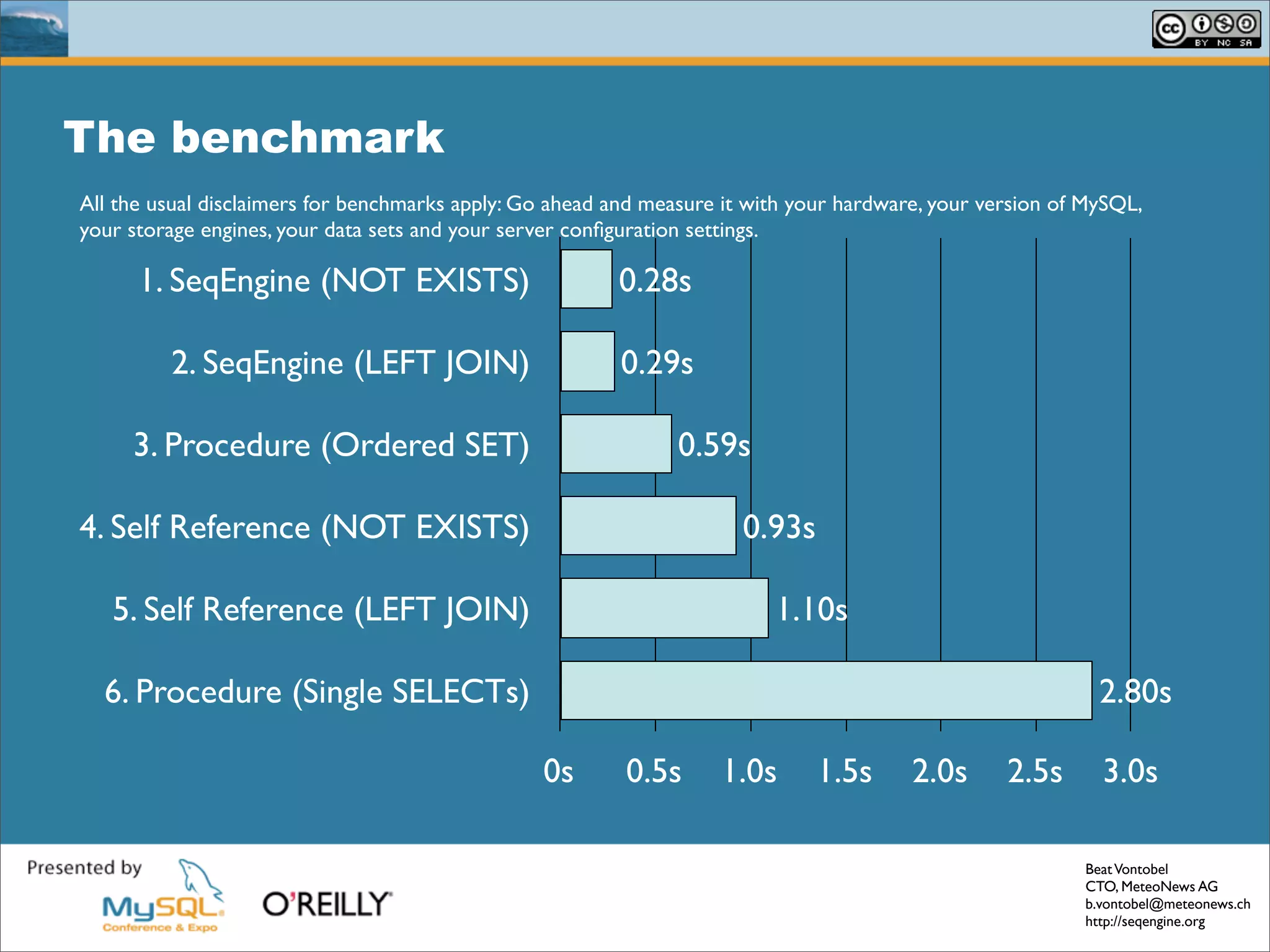 cc BY NC SA

The benchmark

All the usual disclaimers for benchmarks apply: Go ahead and measure it with your hardware, your version of MySQL, your storage engines, your data sets and your server configuration settings.

1. SeqEngine (NOT EXISTS) 0.28s

2. SeqEngine (LEFT JOIN) 0.29s

3. Procedure (Ordered SET) 0.59s

4. Self Reference (NOT EXISTS) 0.93s

5. Self Reference (LEFT JOIN) 1.10s

6. Procedure (Single SELECTs) 2.80s

0s 0.5s 1.0s 1.5s 2.0s 2.5s 3.0s

Presented by

MySQL Conference & Expo

O'REILLY

Beat Vontobel
CTO, MeteoNews AG
b.vontobel@meteonews.ch
http://seqengine.org